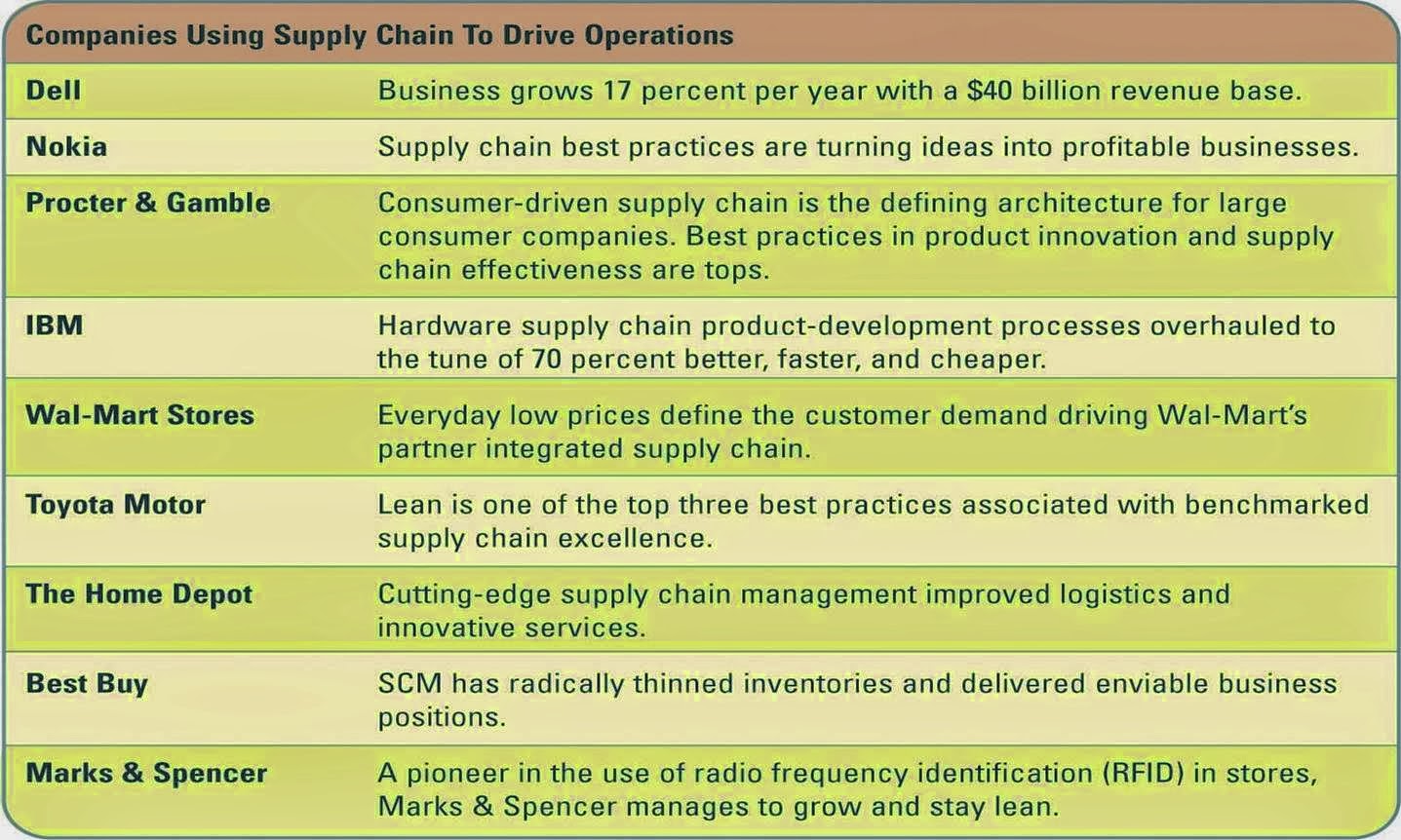 | Companies Using Supply Chain To Drive Operations | |
|---|---|
| Dell | Business grows 17 percent per year with a \$40 billion revenue base. |
| Nokia | Supply chain best practices are turning ideas into profitable businesses. |
| Procter & Gamble | Consumer-driven supply chain is the defining architecture for large consumer companies. Best practices in product innovation and supply chain effectiveness are tops. |
| IBM | Hardware supply chain product-development processes overhauled to the tune of 70 percent better, faster, and cheaper. |
| Wal-Mart Stores | Everyday low prices define the customer demand driving Wal-Mart's partner integrated supply chain. |
| Toyota Motor | Lean is one of the top three best practices associated with benchmarked supply chain excellence. |
| The Home Depot | Cutting-edge supply chain management improved logistics and innovative services. |
| Best Buy | SCM has radically thinned inventories and delivered enviable business positions. |
| Marks & Spencer | A pioneer in the use of radio frequency identification (RFID) in stores, Marks & Spencer manages to grow and stay lean. |